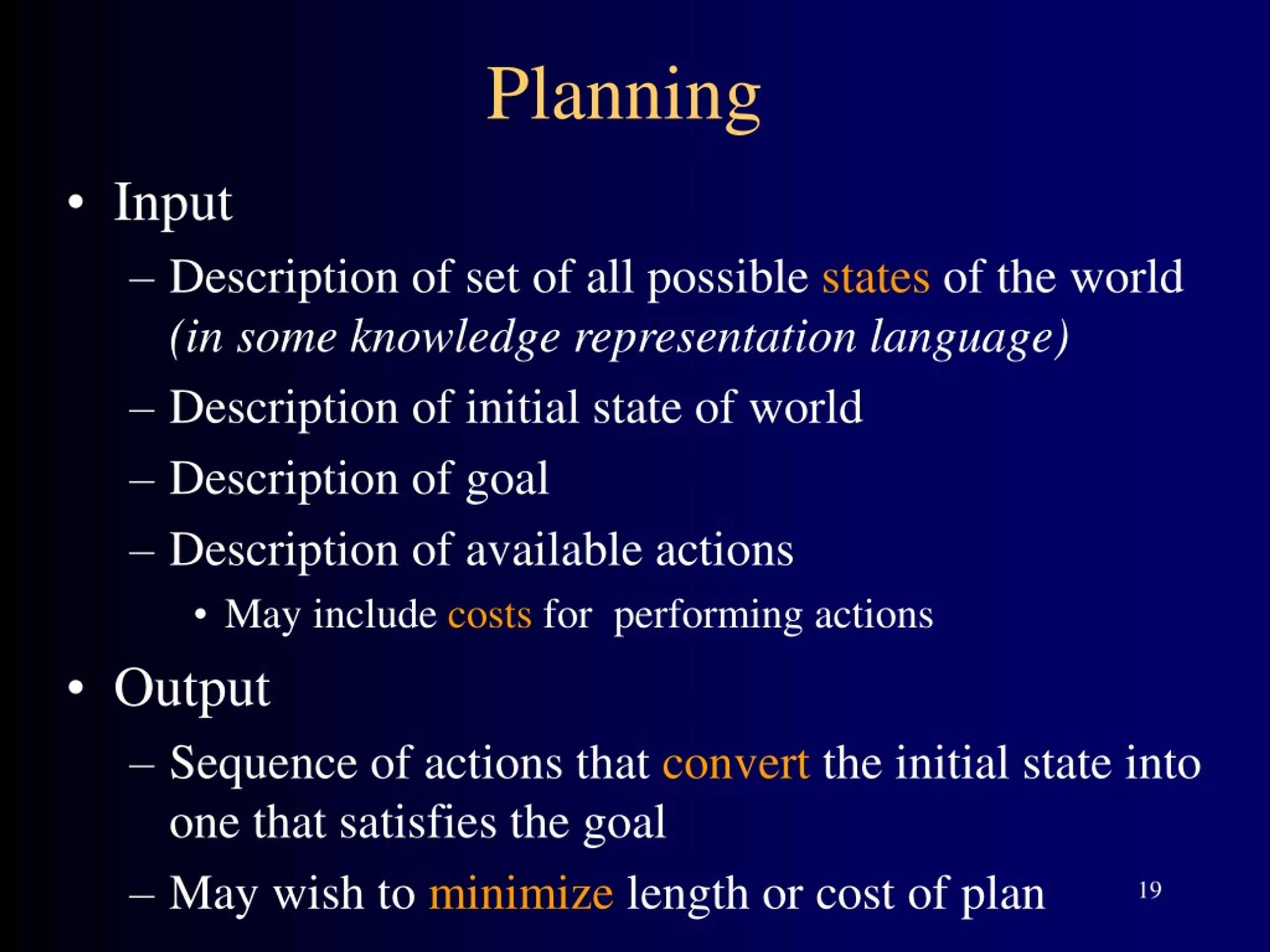 Planning

• Input
– Description of set of all possible states of the world (in some knowledge representation language)
– Description of initial state of world
– Description of goal
– Description of available actions
• May include costs for performing actions
• Output
– Sequence of actions that convert the initial state into one that satisfies the goal
– May wish to minimize length or cost of plan

19